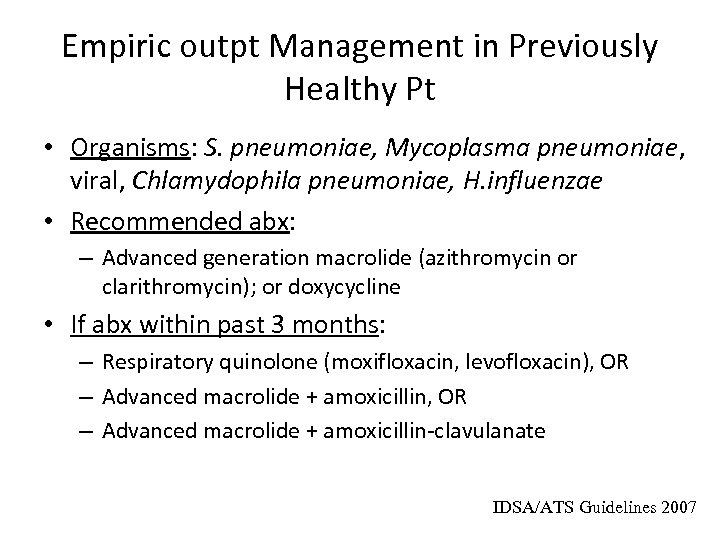 Empiric outpt Management in Previously Healthy Pt

• Organisms: S. pneumoniae, Mycoplasma pneumoniae, viral, Chlamydophila pneumoniae, H.influenzae

• Recommended abx:
– Advanced generation macrolide (azithromycin or clarithromycin); or doxycycline

• If abx within past 3 months:
– Respiratory quinolone (moxifloxacin, levofloxacin), OR
– Advanced macrolide + amoxicillin, OR
– Advanced macrolide + amoxicillin-clavulanate

IDSA/ATS Guidelines 2007